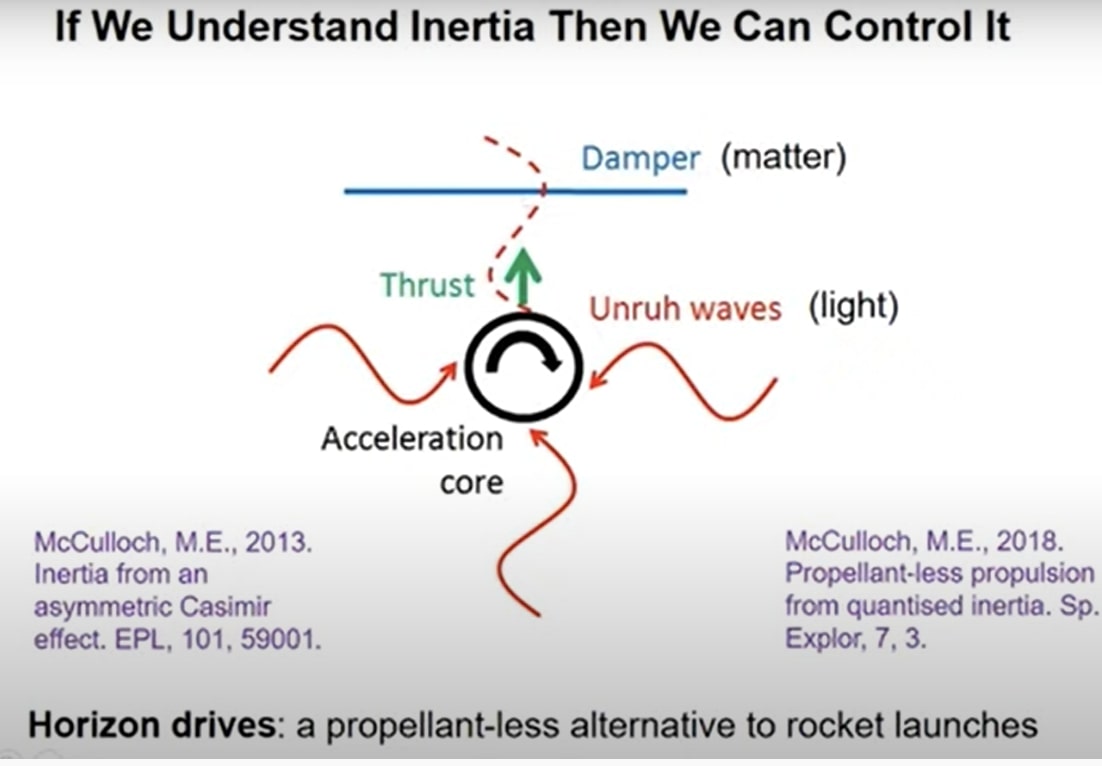 If We Understand Inertia Then We Can Control It

Damper (matter)

Thrust

Unruh waves (light)

Acceleration core

McCulloch, M.E., 2013. Inertia from an asymmetric Casimir effect. EPL, 101, 59001.

McCulloch, M.E., 2018. Propellant-less propulsion from quantised inertia. Sp. Explor, 7, 3.

Horizon drives: a propellant-less alternative to rocket launches